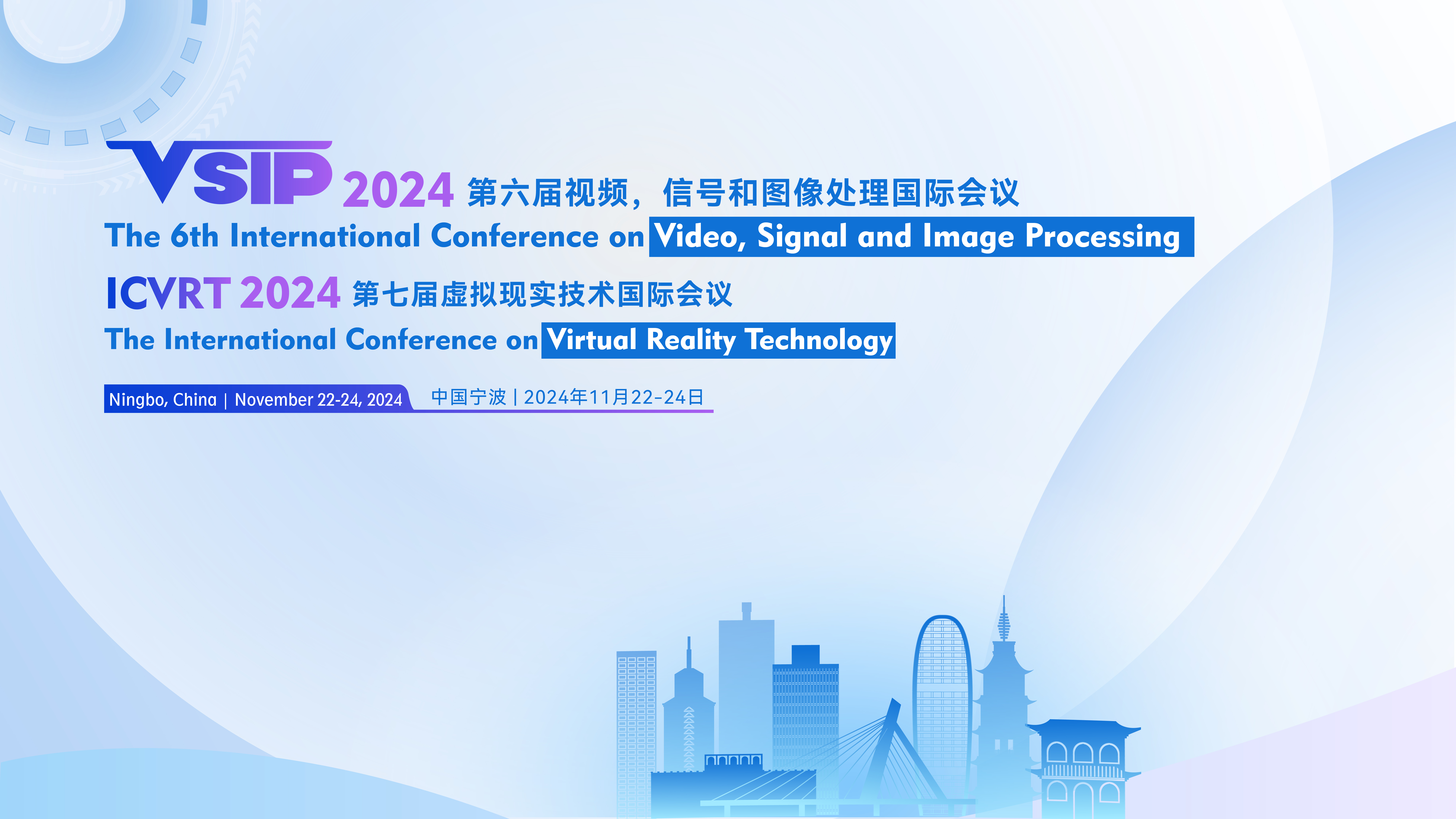 VSIP 2024 第六届视频，信号和图像处理国际会议

The 6th International Conference on Video, Signal and Image Processing

ICVRT 2024 第七届虚拟现实技术国际会议

The International Conference on Virtual Reality Technology

Ningbo, China | November 22-24, 2024 中国宁波 | 2024年11月22-24日